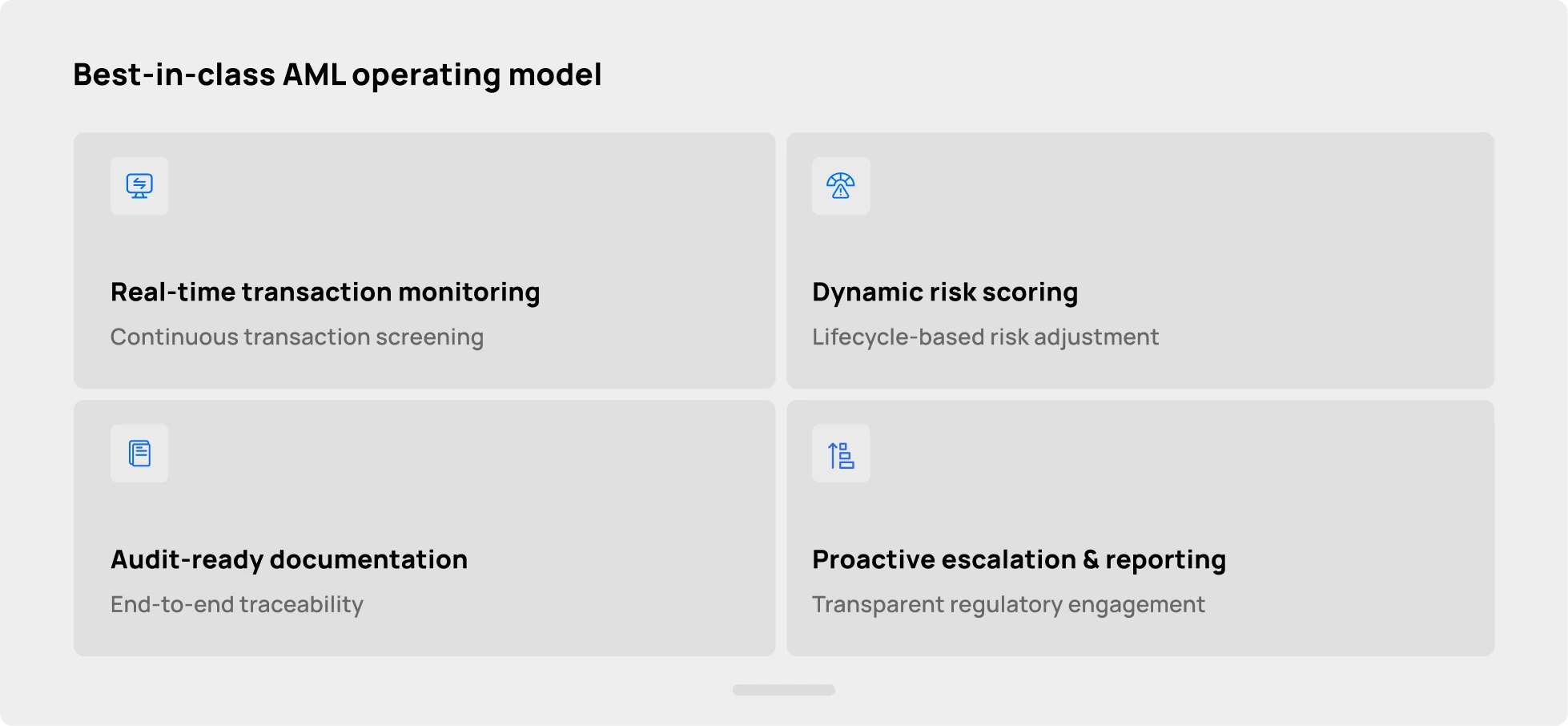 Best-in-class AML operating model

Real-time transaction monitoring

Continuous transaction screening

Dynamic risk scoring

Lifecycle-based risk adjustment

Audit-ready documentation

End-to-end traceability

Proactive escalation & reporting

Transparent regulatory engagement